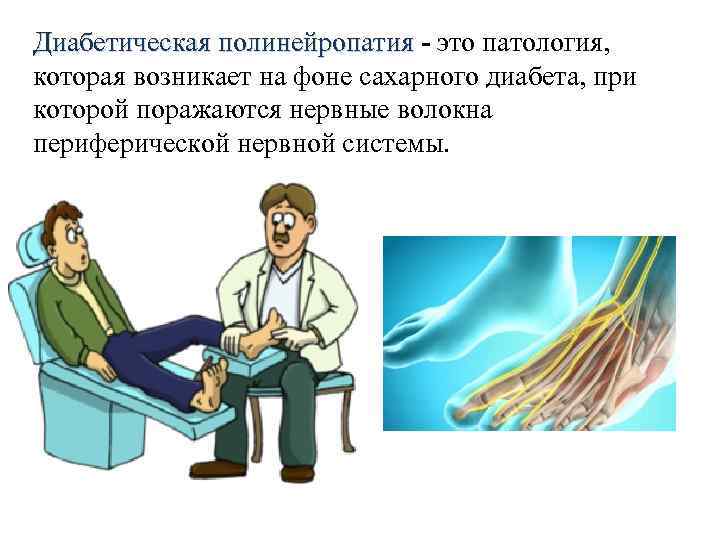 Диабетическая полинейропатия - это патология, которая возникает на фоне сахарного диабета, при которой поражаются нервные волокна периферической нервной системы.